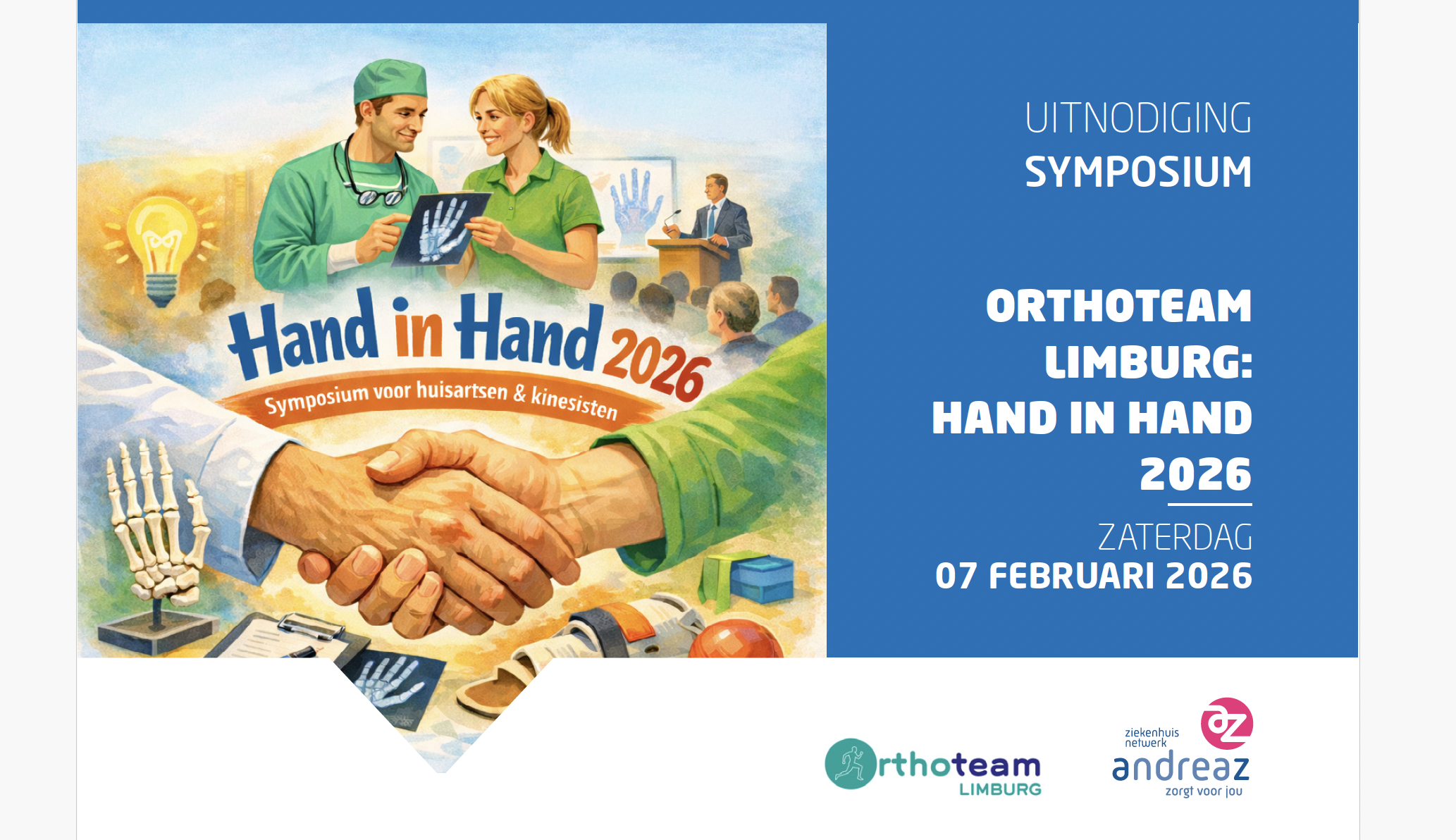 Hand in Hand 2026
Symposium voor huisartsen & kinesisten

UITNODIGING
SYMPOSIUM

ORTHOTEAM LIMBURG: HAND IN HAND 2026

ZATERDAG
07 FEBRUARI 2026

Orthoteam
LIMBURG

ziekenhuis netwerk
az
andreaz
zorgt voor jou